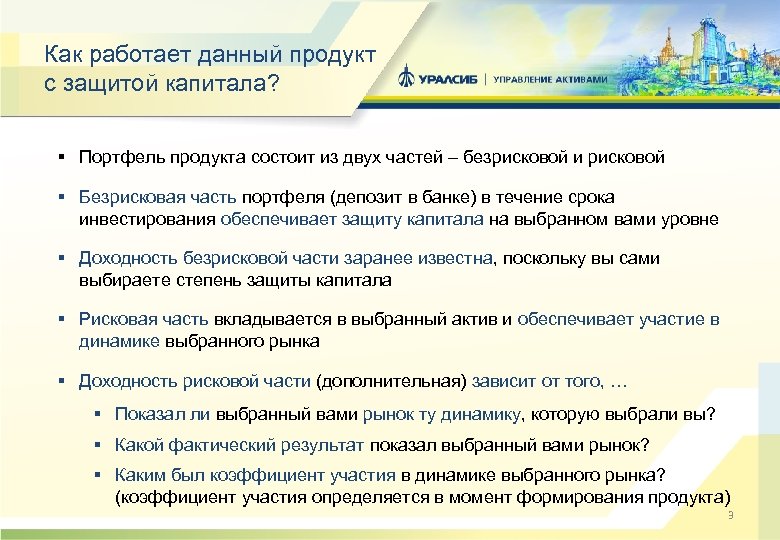 Как работает данный продукт с защитой капитала?

УРАЛСИБ | УПРАВЛЕНИЕ АКТИВАМИ

▪ Портфель продукта состоит из двух частей – безрисковой и рисковой

▪ Безрисковая часть портфеля (депозит в банке) в течение срока инвестирования обеспечивает защиту капитала на выбранном вами уровне

▪ Доходность безрисковой части заранее известна, поскольку вы сами выбираете степень защиты капитала

▪ Рисковая часть вкладывается в выбранный актив и обеспечивает участие в динамике выбранного рынка

▪ Доходность рисковой части (дополнительная) зависит от того, …

▪ Показал ли выбранный вами рынок ту динамику, которую выбрали вы?

▪ Какой фактический результат показал выбранный вами рынок?

▪ Каким был коэффициент участия в динамике выбранного рынка? (коэффициент участия определяется в момент формирования продукта)

3